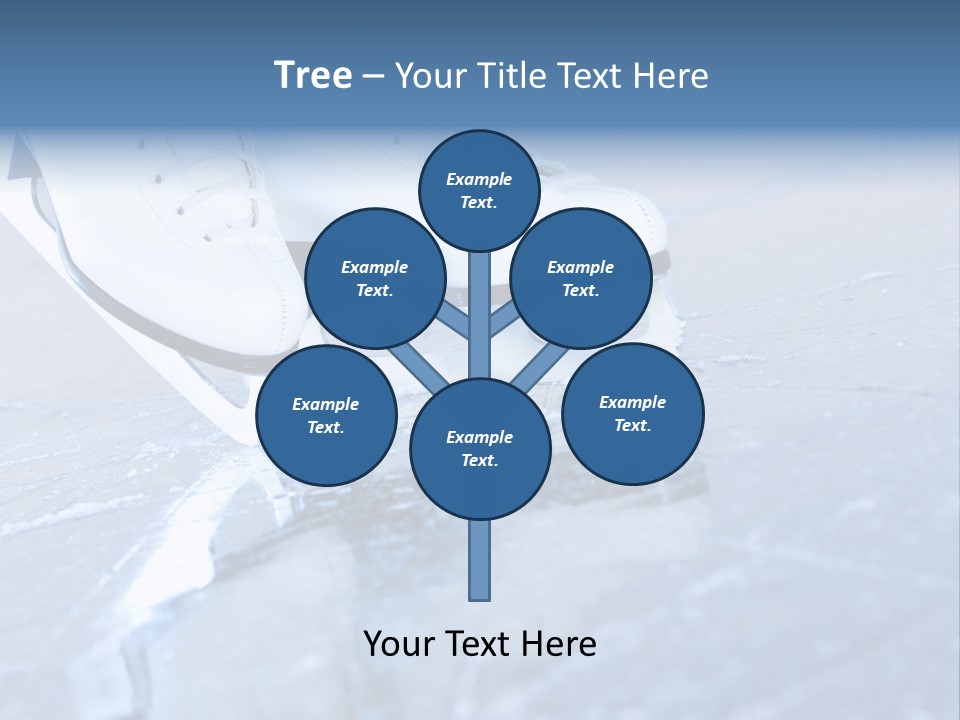 Tree – Your Title Text Here

Example Text.

Example Text.

Example Text.

Example Text.

Example Text.

Example Text.

Your Text Here